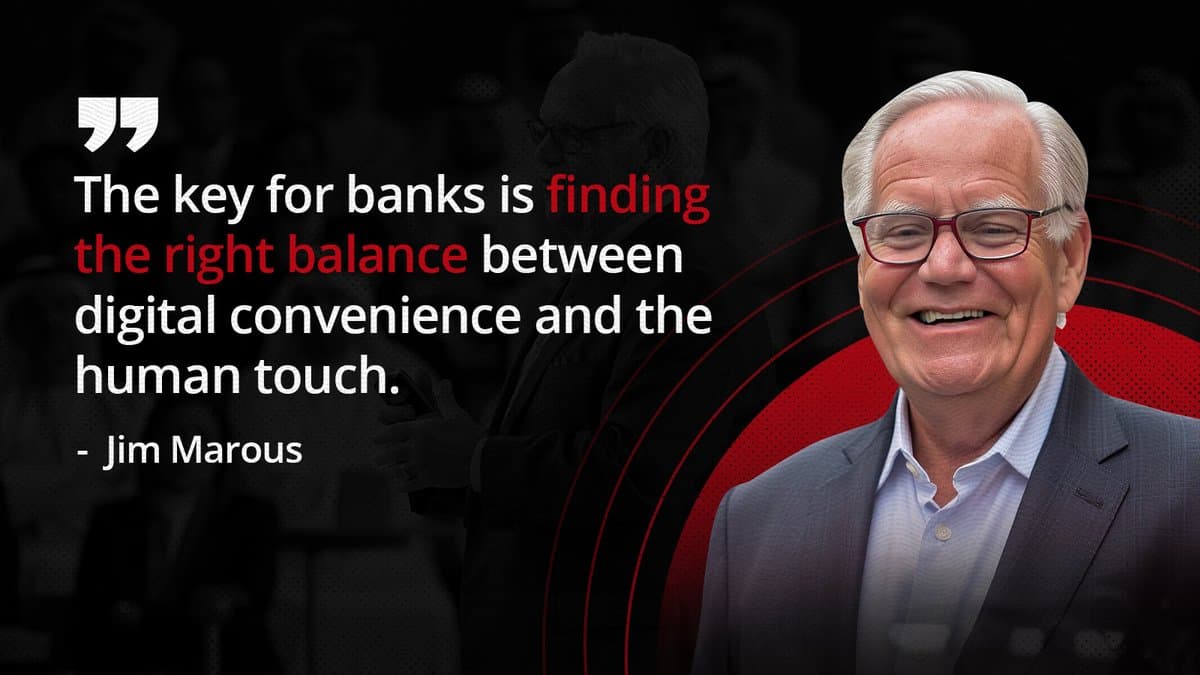 The key for banks is finding the right balance between digital convenience and the human touch.

- Jim Marous